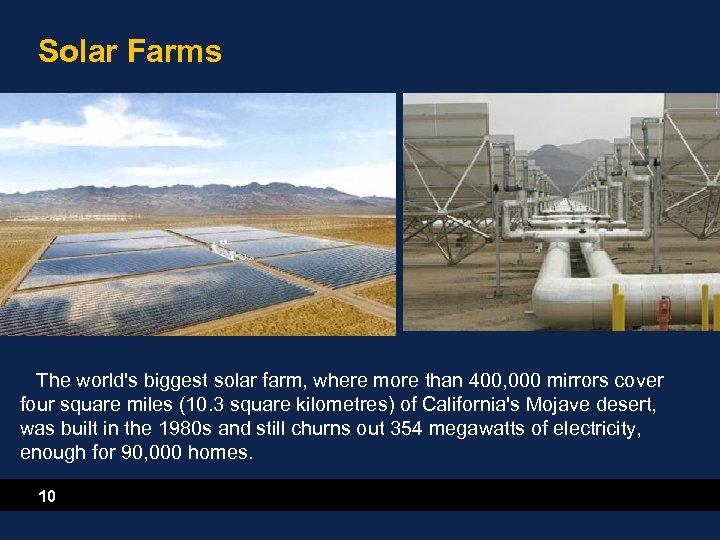 Solar Farms

The world's biggest solar farm, where more than 400,000 mirrors cover four square miles (10.3 square kilometres) of California's Mojave desert, was built in the 1980s and still churns out 354 megawatts of electricity, enough for 90,000 homes.

10